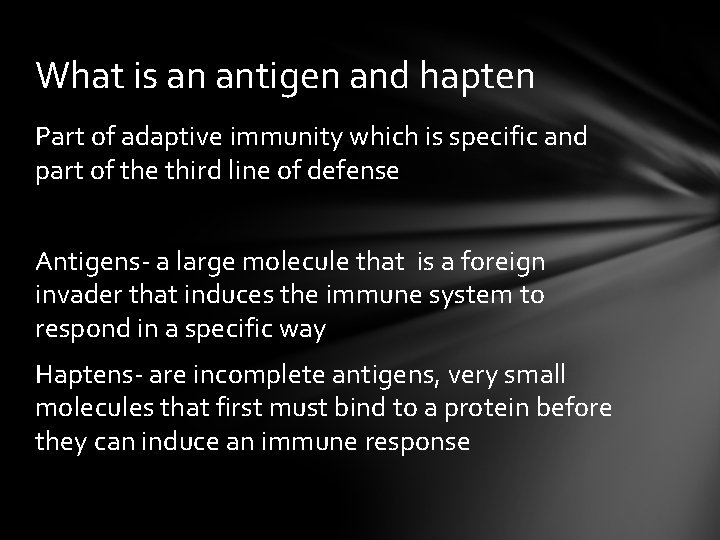 What is an antigen and hapten

Part of adaptive immunity which is specific and part of the third line of defense

Antigens- a large molecule that is a foreign invader that induces the immune system to respond in a specific way

Haptens- are incomplete antigens, very small molecules that first must bind to a protein before they can induce an immune response